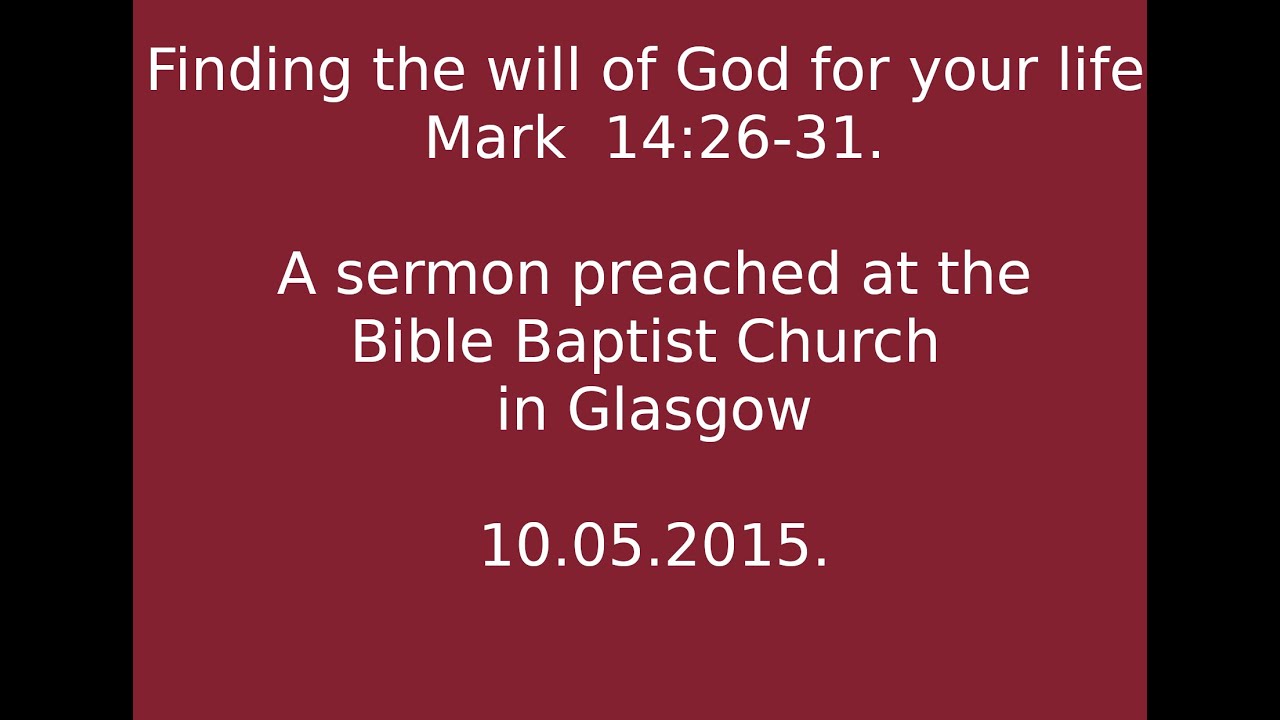 Finding the will of God for your life
Mark 14:26-31.

A sermon preached at the
Bible Baptist Church
in Glasgow

10.05.2015.